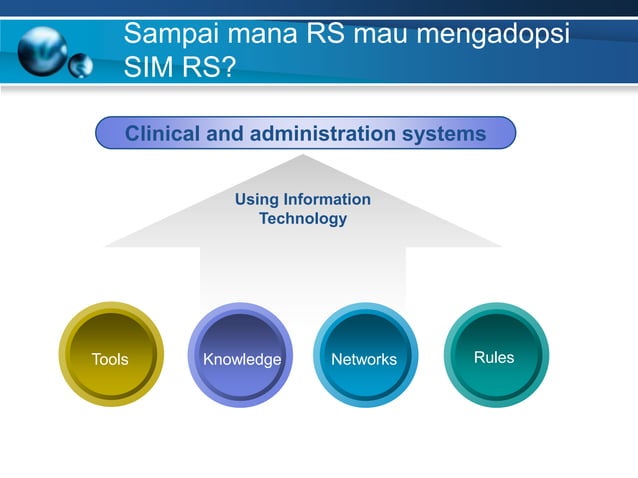 Sampai mana RS mau mengadopsi SIM RS?

Clinical and administration systems

Using Information Technology

Tools

Knowledge

Networks

Rules